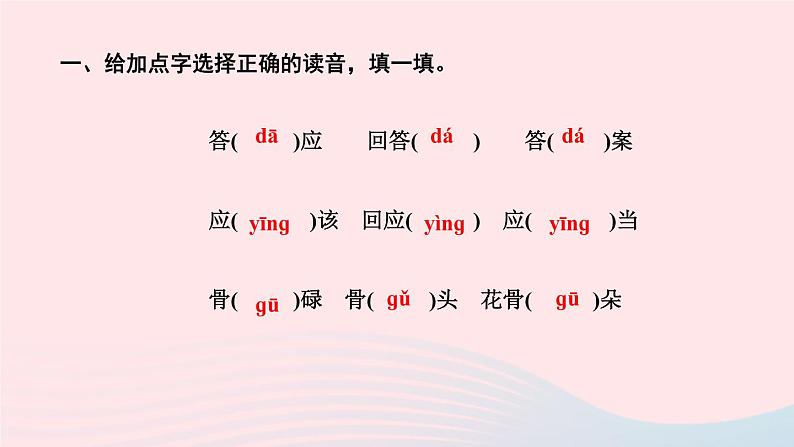 一、给加点字选择正确的读音，填一填。

答( dā )应　回答( dá )　答( dá )案

应( yīng )该　回应( yìng )　应( yīng )当

骨( gū )碌　骨( gǔ )头　花骨( gū )朵